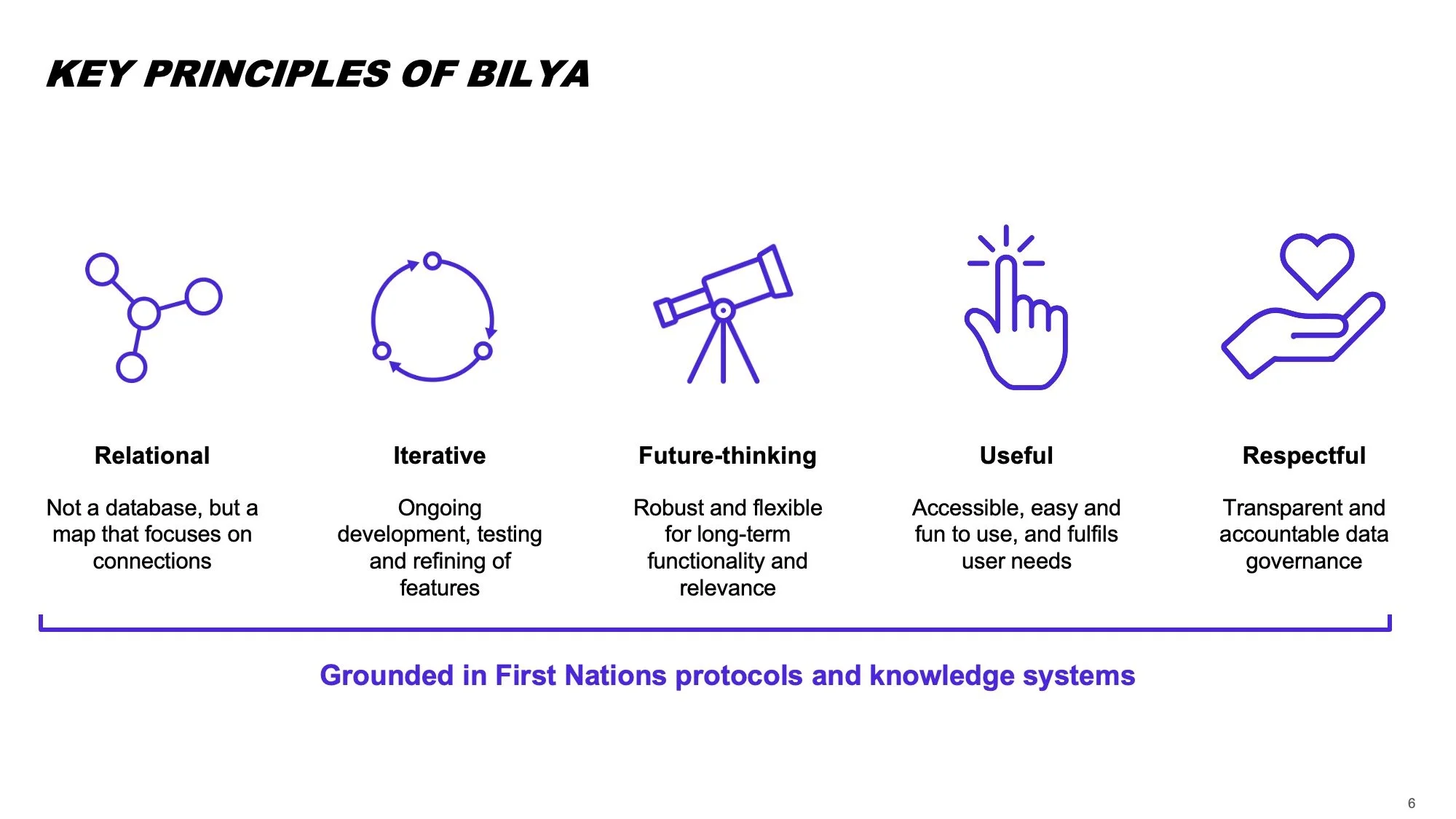 KEY PRINCIPLES OF BILYA

Relational

Not a database, but a map that focuses on connections

Iterative

Ongoing development, testing and refining of features

Future-thinking

Robust and flexible for long-term functionality and relevance

Useful

Accessible, easy and fun to use, and fulfils user needs

Respectful

Transparent and accountable data governance

Grounded in First Nations protocols and knowledge systems

6